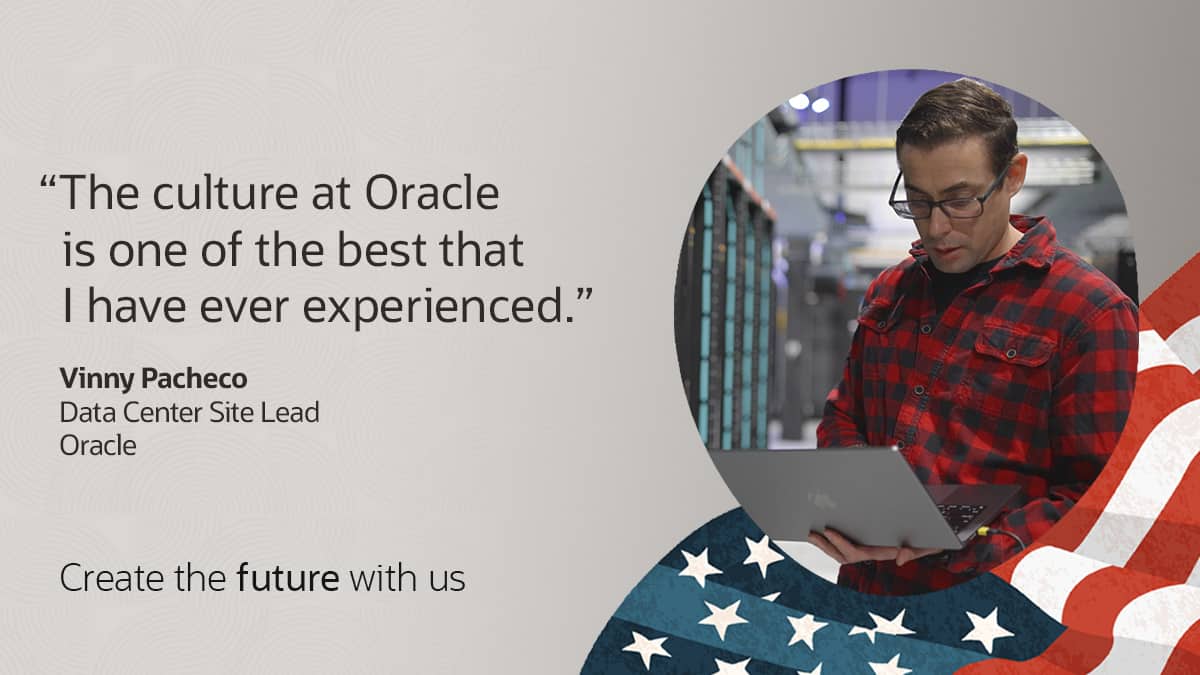 “The culture at Oracle is one of the best that I have ever experienced.”

Vinny Pacheco
Data Center Site Lead
Oracle

Create the future with us